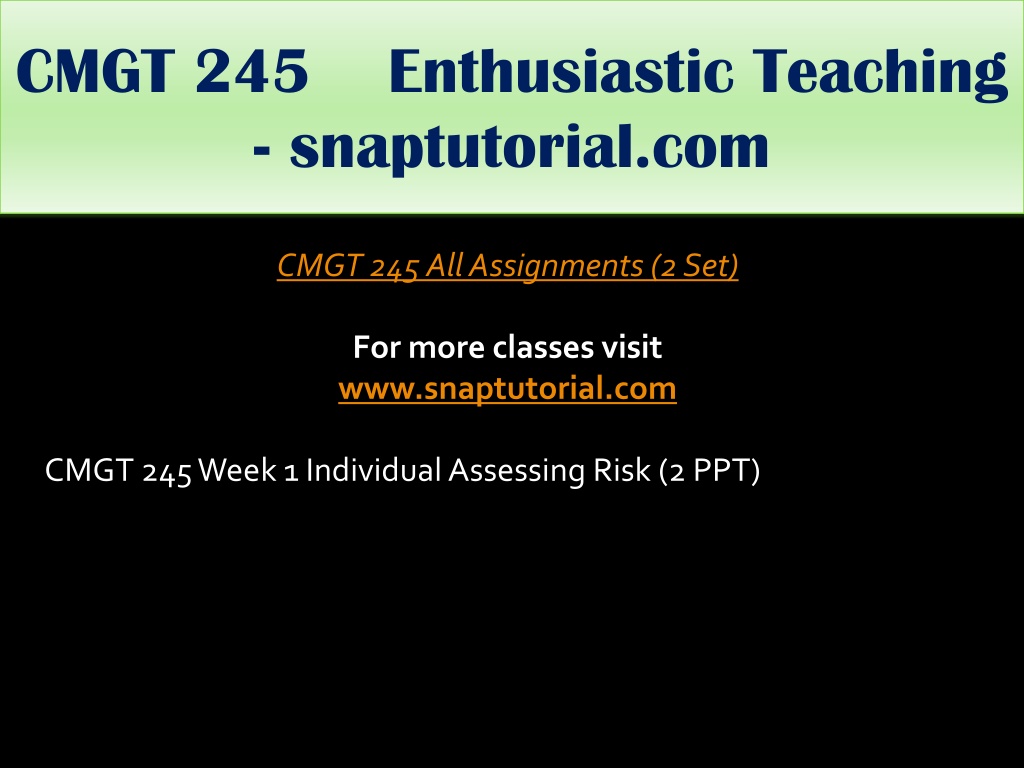 CMGT 245 Enthusiastic Teaching - snaptutorial.com

CMGT 245 All Assignments (2 Set)

For more classes visit
www.snaptutorial.com

CMGT 245 Week 1 Individual Assessing Risk (2 PPT)